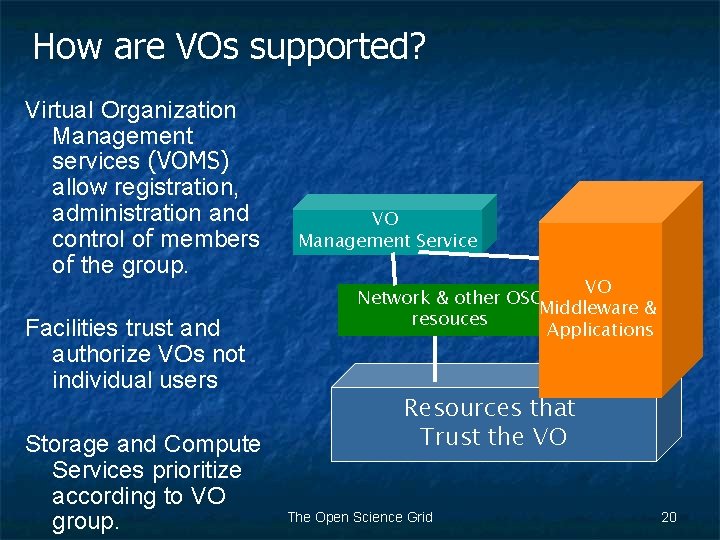 How are VOs supported?

Virtual Organization Management services (VOMS) allow registration, administration and control of members of the group.

Facilities trust and authorize VOs not individual users

Storage and Compute Services prioritize according to VO group.

VO Management Service

Network & other OSG resouces

VO Middleware & Applications

Resources that Trust the VO

The Open Science Grid

20